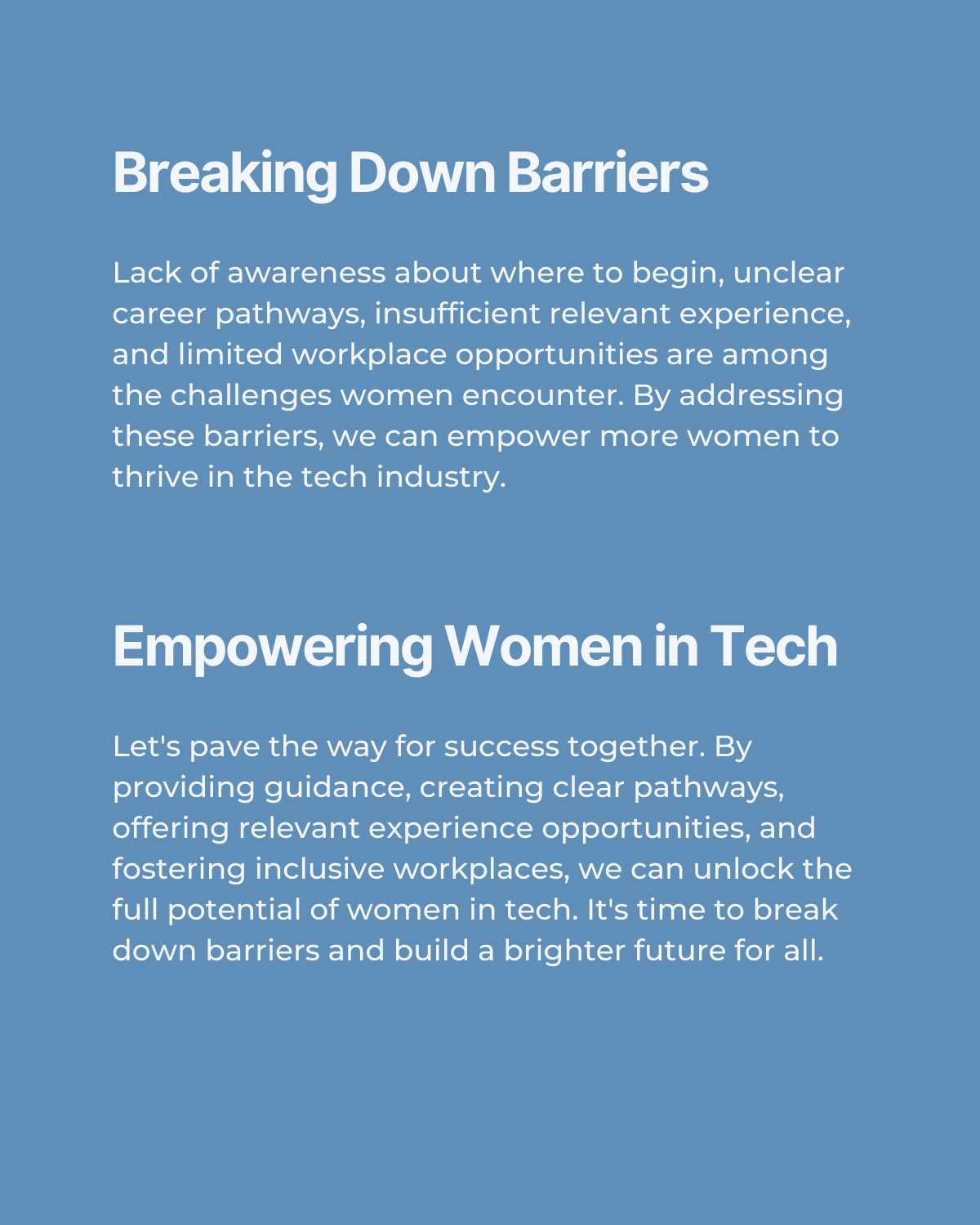 Breaking Down Barriers

Lack of awareness about where to begin, unclear career pathways, insufficient relevant experience, and limited workplace opportunities are among the challenges women encounter. By addressing these barriers, we can empower more women to thrive in the tech industry.

Empowering Women in Tech

Let's pave the way for success together. By providing guidance, creating clear pathways, offering relevant experience opportunities, and fostering inclusive workplaces, we can unlock the full potential of women in tech. It's time to break down barriers and build a brighter future for all.